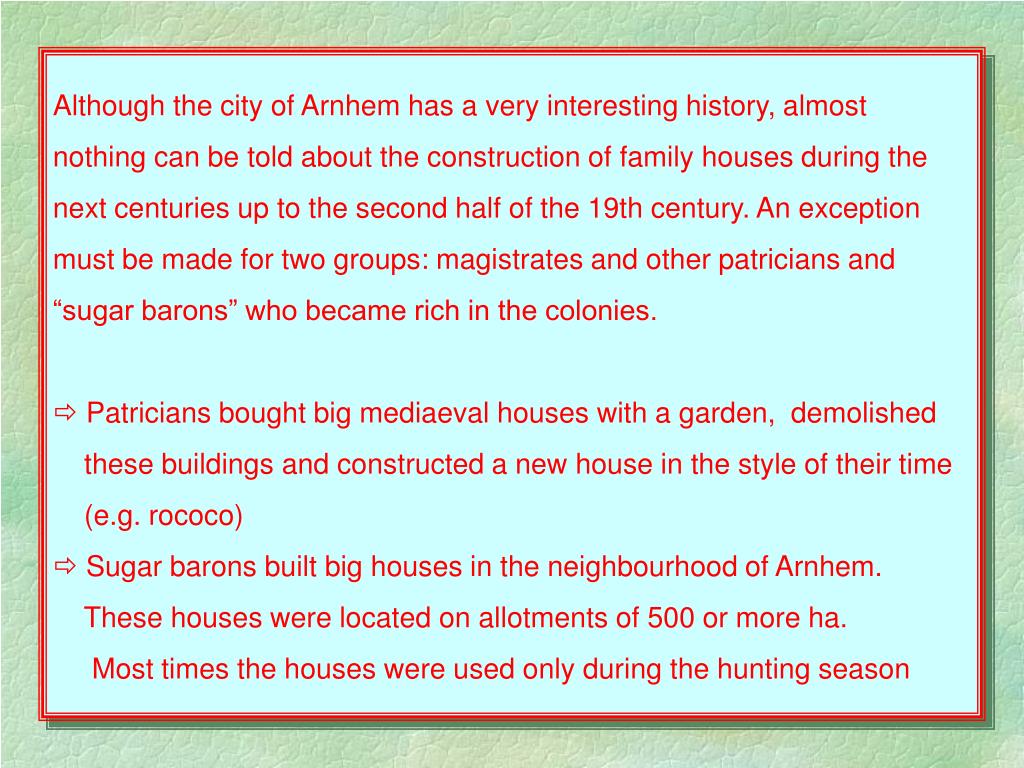 Although the city of Arnhem has a very interesting history, almost nothing can be told about the construction of family houses during the next centuries up to the second half of the 19th century. An exception must be made for two groups: magistrates and other patricians and “sugar barons” who became rich in the colonies.

⇨ Patricians bought big mediaeval houses with a garden, demolished these buildings and constructed a new house in the style of their time (e.g. rococo)
⇨ Sugar barons built big houses in the neighbourhood of Arnhem. These houses were located on allotments of 500 or more ha. Most times the houses were used only during the hunting season